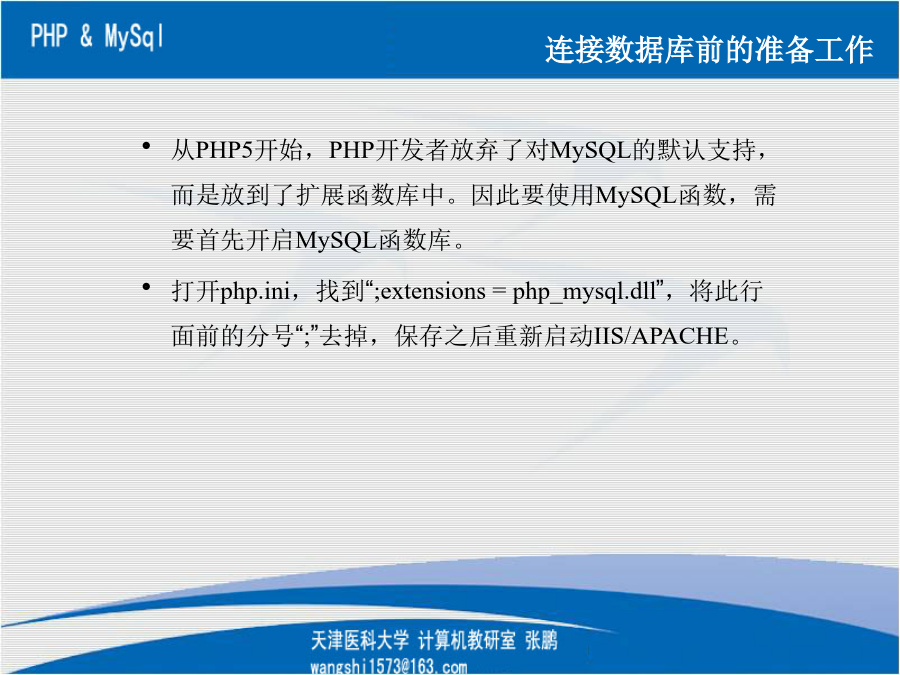 PHP & MySql

连接数据库前的准备工作

• 从PHP5开始，PHP开发者放弃了对MySQL的默认支持，而是放到了扩展函数库中。因此要使用MySQL函数，需要首先开启MySQL函数库。

• 打开php.ini，找到“;extensions = php_mysql.dll”，将此行面前的分号“;”去掉，保存之后重新启动IIS/APACHE。

天津医科大学 计算机教研室 张鹏
wangshi1573@163.com